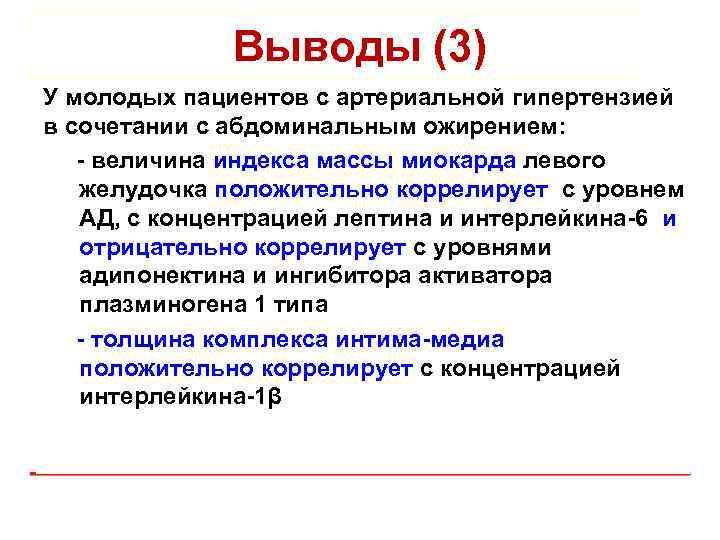 Выводы (3)

У молодых пациентов с артериальной гипертензией в сочетании с абдоминальным ожирением:

- величина индекса массы миокарда левого желудочка положительно коррелирует с уровнем АД, с концентрацией лептина и интерлейкина-6 и отрицательно коррелирует с уровнями адипонектина и ингибитора активатора плазминогена 1 типа

- толщина комплекса интима-медиа положительно коррелирует с концентрацией интерлейкина-1β